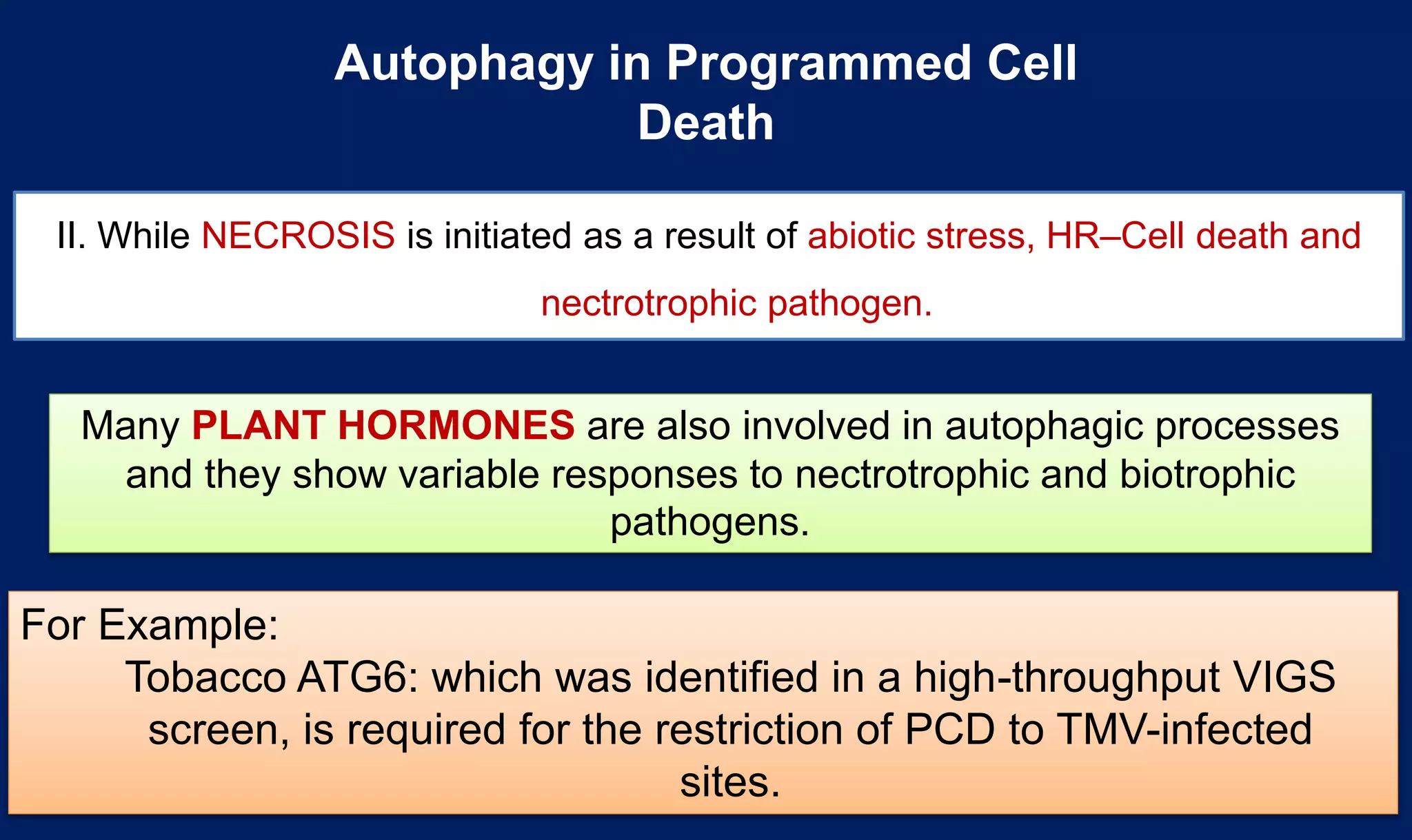 Autophagy in Programmed Cell Death

II. While NECROSIS is initiated as a result of abiotic stress, HR–Cell death and nectrotrophic pathogen.

Many PLANT HORMONES are also involved in autophagic processes and they show variable responses to nectrotrophic and biotrophic pathogens.

For Example:

Tobacco ATG6: which was identified in a high-throughput VIGS screen, is required for the restriction of PCD to TMV-infected sites.